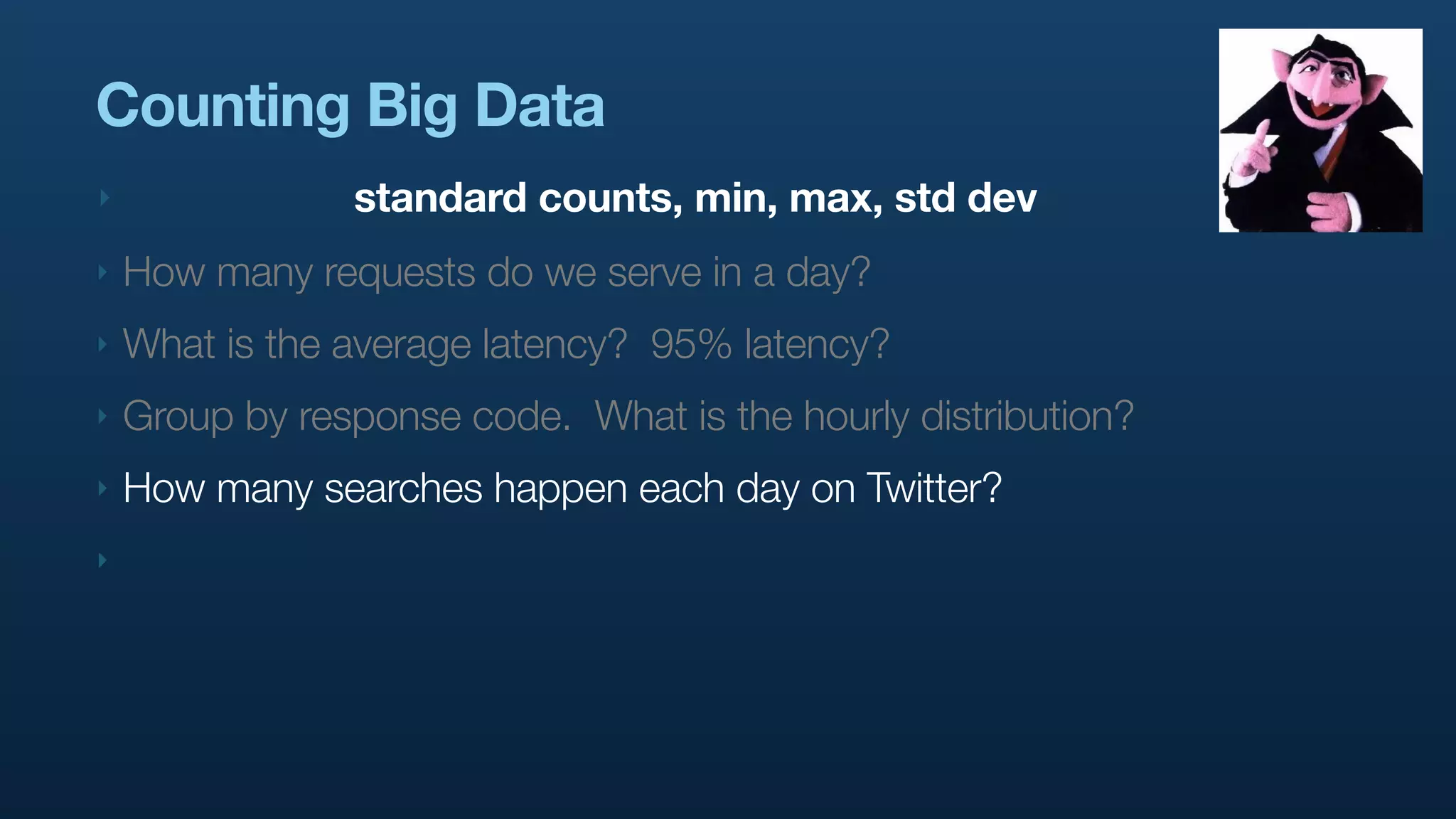 Counting Big Data

standard counts, min, max, std dev

How many requests do we serve in a day?

What is the average latency? 95% latency?

Group by response code. What is the hourly distribution?

How many searches happen each day on Twitter?